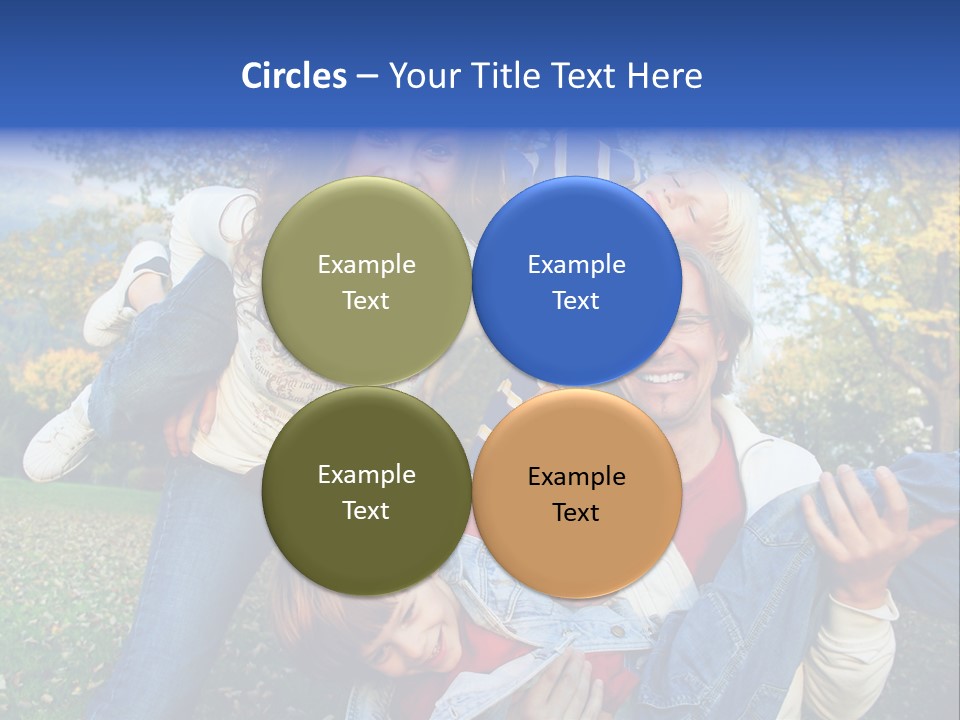 Circles – Your Title Text Here

Example Text

Example Text

Example Text

Example Text